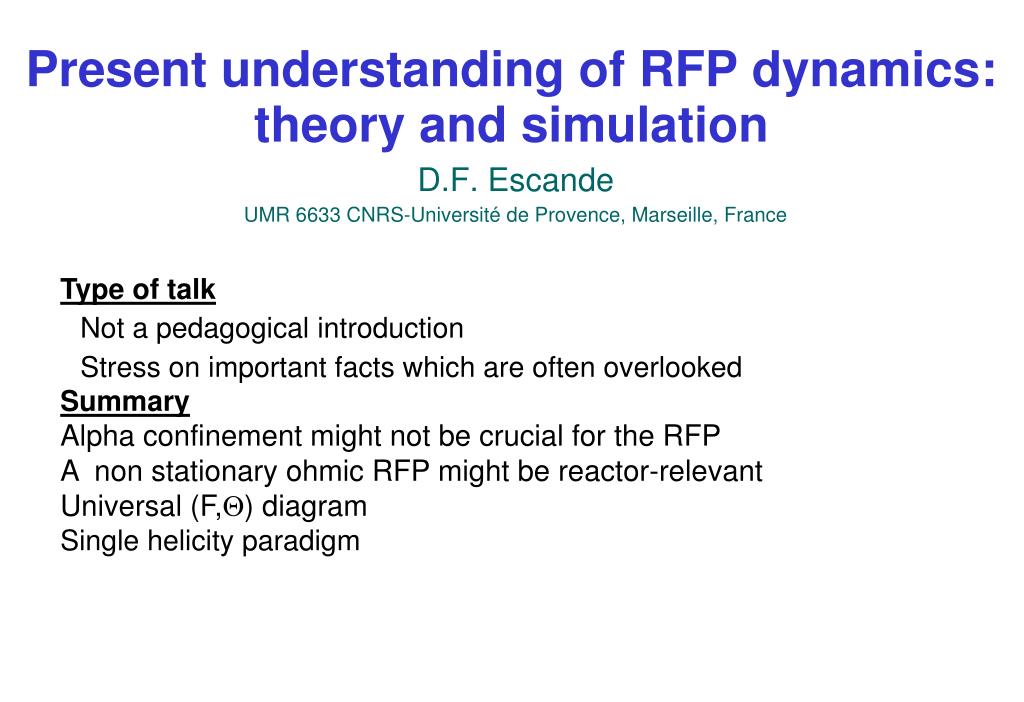 Present understanding of RFP dynamics: theory and simulation

D.F. Escande

UMR 6633 CNRS-Université de Provence, Marseille, France

Type of talk

Not a pedagogical introduction

Stress on important facts which are often overlooked

Summary

Alpha confinement might not be crucial for the RFP

A non stationary ohmic RFP might be reactor-relevant

Universal (F,$\Theta$) diagram

Single helicity paradigm